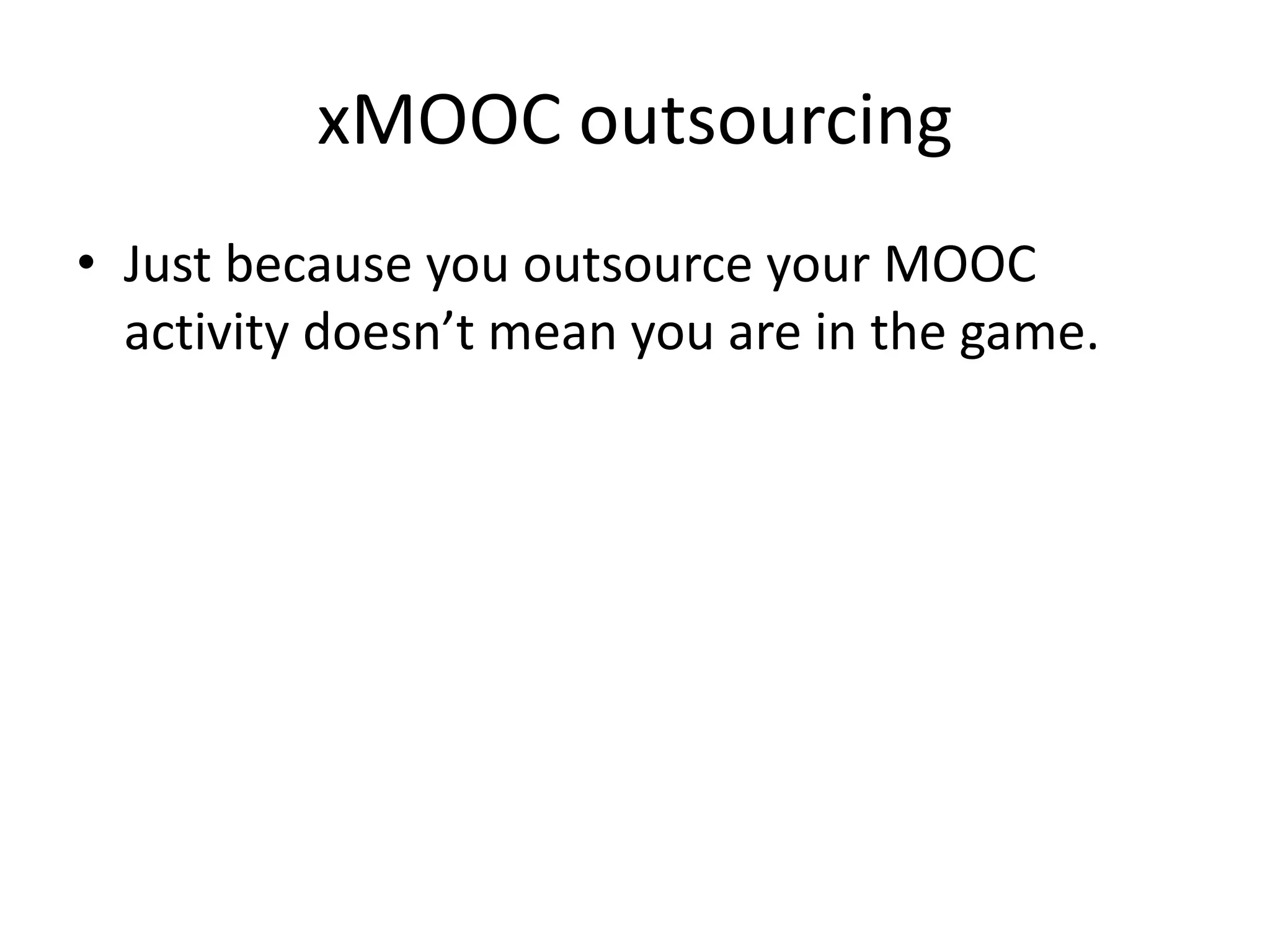 xMOOC outsourcing

• Just because you outsource your MOOC activity doesn’t mean you are in the game.